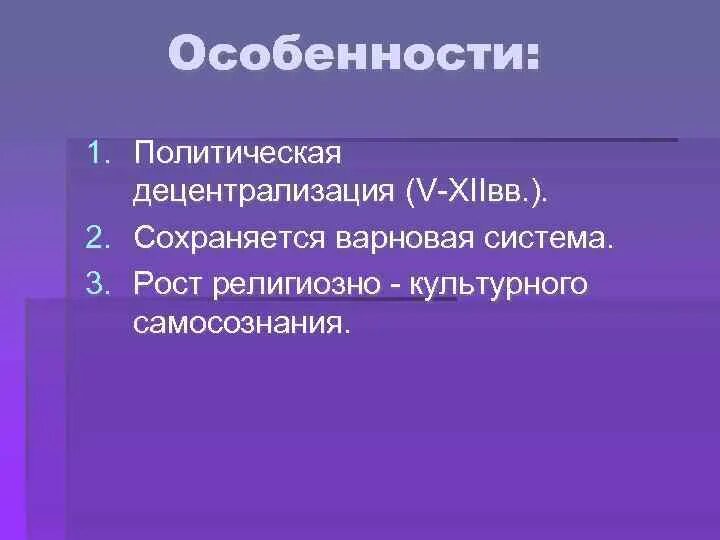 Особенности:

1. Политическая децентрализация (V-XIIвв.).
2. Сохраняется варновая система.
3. Рост религиозно - культурного самосознания.